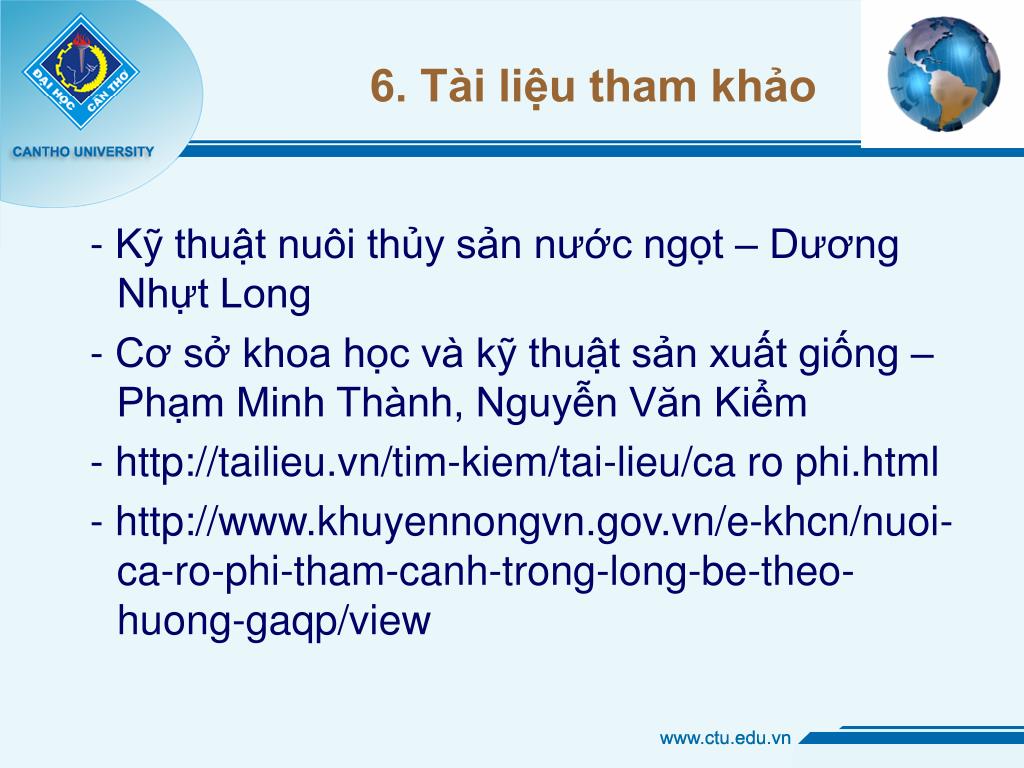 ĐẠI HỌC CẦN THƠ
CANTHO UNIVERSITY

6. Tài liệu tham khảo

- Kỹ thuật nuôi thủy sản nước ngọt – Dương Nhựt Long

- Cơ sở khoa học và kỹ thuật sản xuất giống – Phạm Minh Thành, Nguyễn Văn Kiểm

- http://tailieu.vn/tim-kiem/tai-lieu/ca ro phi.html

- http://www.khuyennongvn.gov.vn/e-khcn/nuoi-ca-ro-phi-tham-canh-trong-long-be-theo-huong-gaqp/view

www.ctu.edu.vn